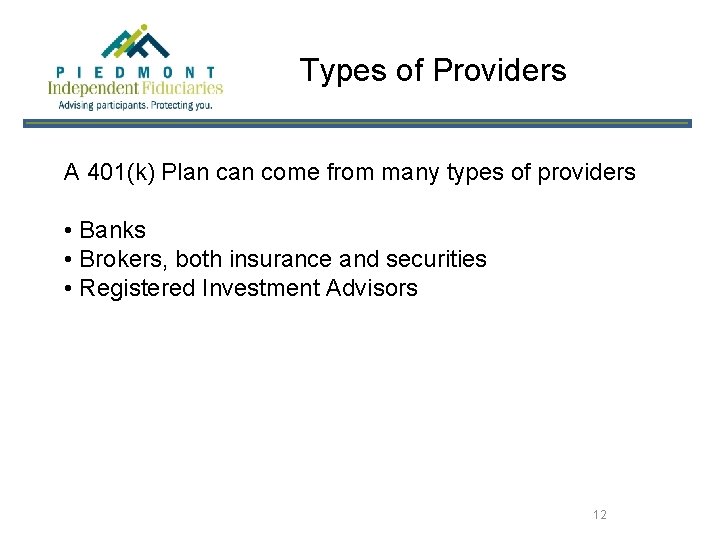 PIEDMONT
Independent Fiduciaries
Advising participants. Protecting you.

Types of Providers

A 401(k) Plan can come from many types of providers

• Banks
• Brokers, both insurance and securities
• Registered Investment Advisors

12